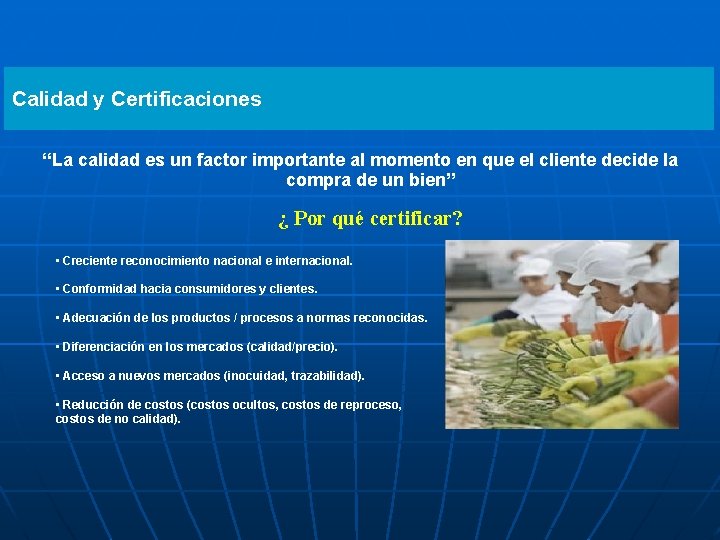 Calidad y Certificaciones

“La calidad es un factor importante al momento en que el cliente decide la compra de un bien”

¿ Por qué certificar?

▪ Creciente reconocimiento nacional e internacional.

▪ Conformidad hacia consumidores y clientes.

▪ Adecuación de los productos / procesos a normas reconocidas.

▪ Diferenciación en los mercados (calidad/precio).

▪ Acceso a nuevos mercados (inocuidad, trazabilidad).

▪ Reducción de costos (costos ocultos, costos de reproceso, costos de no calidad).